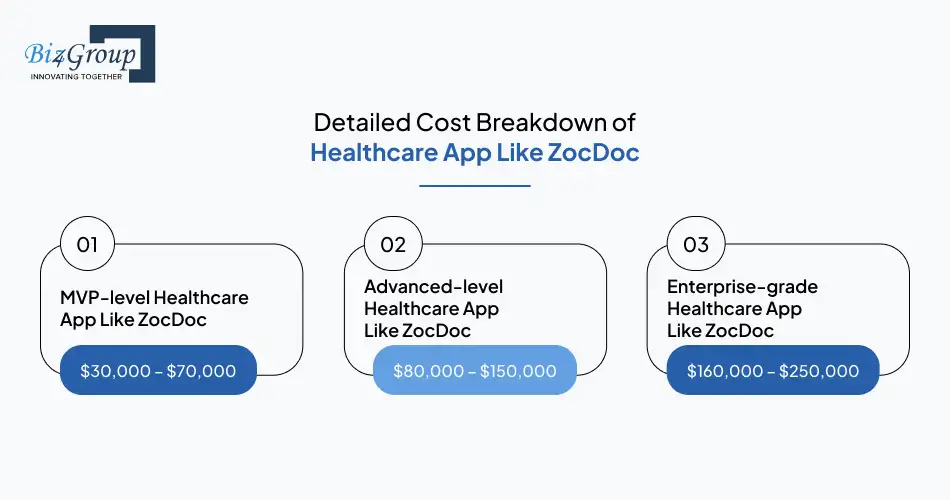 Biz4Group
INNOVATING TOGETHER

Detailed Cost Breakdown of
Healthcare App Like ZocDoc

01
MVP-level Healthcare App Like ZocDoc
\$30,000 – \$70,000

02
Advanced-level Healthcare App Like ZocDoc
\$80,000 – \$150,000

03
Enterprise-grade Healthcare App Like ZocDoc
\$160,000 – \$250,000